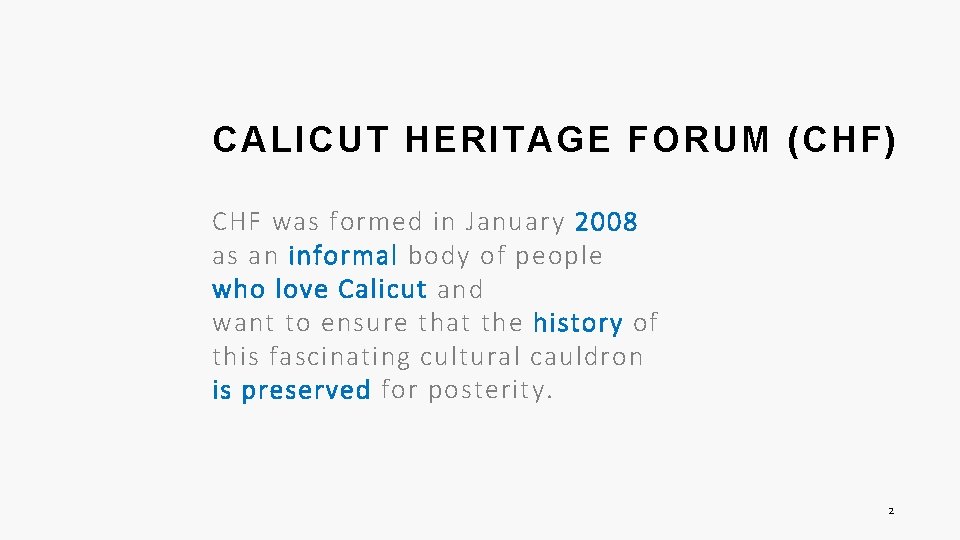 CALICUT HERITAGE FORUM (CHF)

CHF was formed in January 2008 as an informal body of people who love Calicut and want to ensure that the history of this fascinating cultural cauldron is preserved for posterity.

2